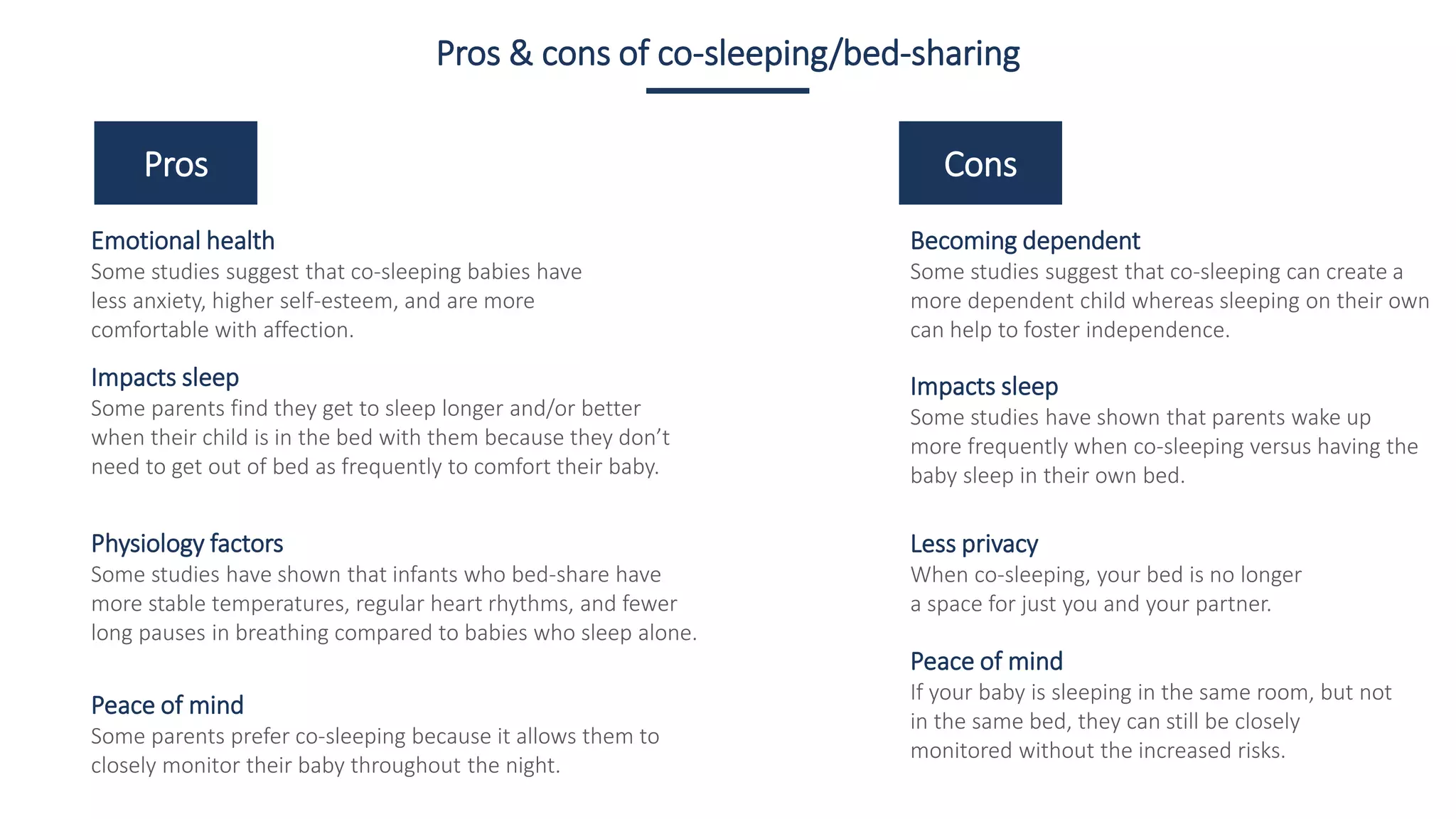 Pros & cons of co-sleeping/bed-sharing

Pros

Emotional health
Some studies suggest that co-sleeping babies have less anxiety, higher self-esteem, and are more comfortable with affection.

Impacts sleep
Some parents find they get to sleep longer and/or better when their child is in the bed with them because they don't need to get out of bed as frequently to comfort their baby.

Physiology factors
Some studies have shown that infants who bed-share have more stable temperatures, regular heart rhythms, and fewer long pauses in breathing compared to babies who sleep alone.

Peace of mind
Some parents prefer co-sleeping because it allows them to closely monitor their baby throughout the night.

Cons

Becoming dependent
Some studies suggest that co-sleeping can create a more dependent child whereas sleeping on their own can help to foster independence.

Impacts sleep
Some studies have shown that parents wake up more frequently when co-sleeping versus having the baby sleep in their own bed.

Less privacy
When co-sleeping, your bed is no longer a space for just you and your partner.

Peace of mind
If your baby is sleeping in the same room, but not in the same bed, they can still be closely monitored without the increased risks.